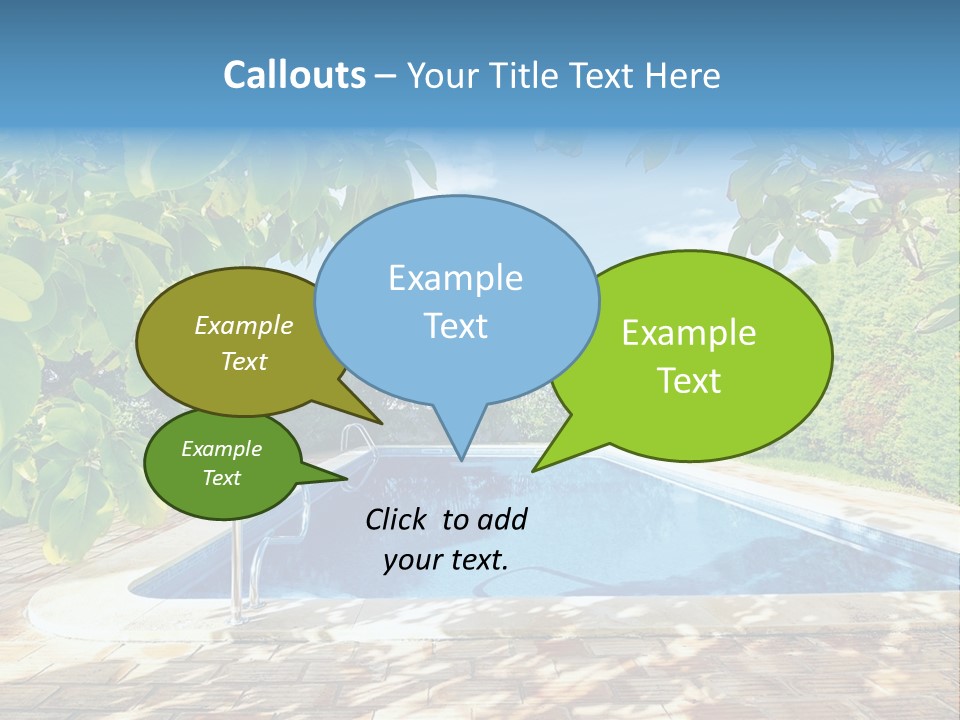 Callouts – Your Title Text Here

Example Text

Example Text

Example Text

Example Text

Click to add your text.